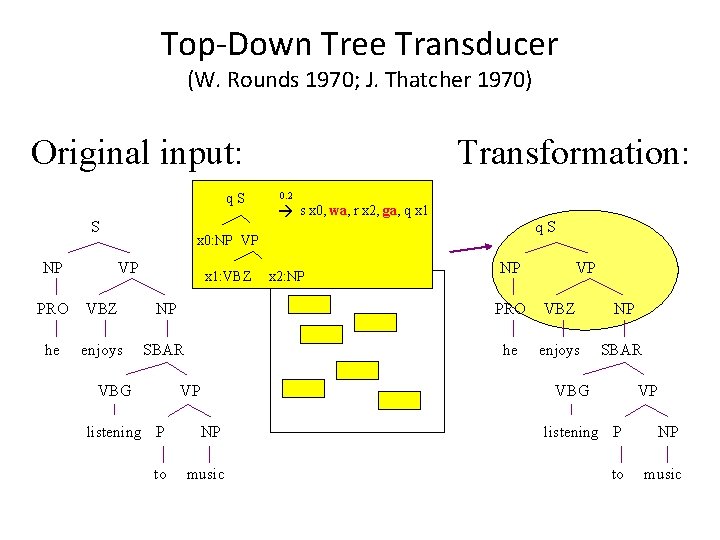 Top-Down Tree Transducer
(W. Rounds 1970; J. Thatcher 1970)

Original input:

Transformation:

q S
0.2
→ s x0, wa, r x2, ga, q x1
x0:NP VP
x1:VBZ x2:NP

S
NP VP
PRO VBZ NP
he enjoys SBAR
VBG VP
listening P NP
to music

q S
NP VP
PRO VBZ NP
he enjoys SBAR
VBG VP
listening P NP
to music